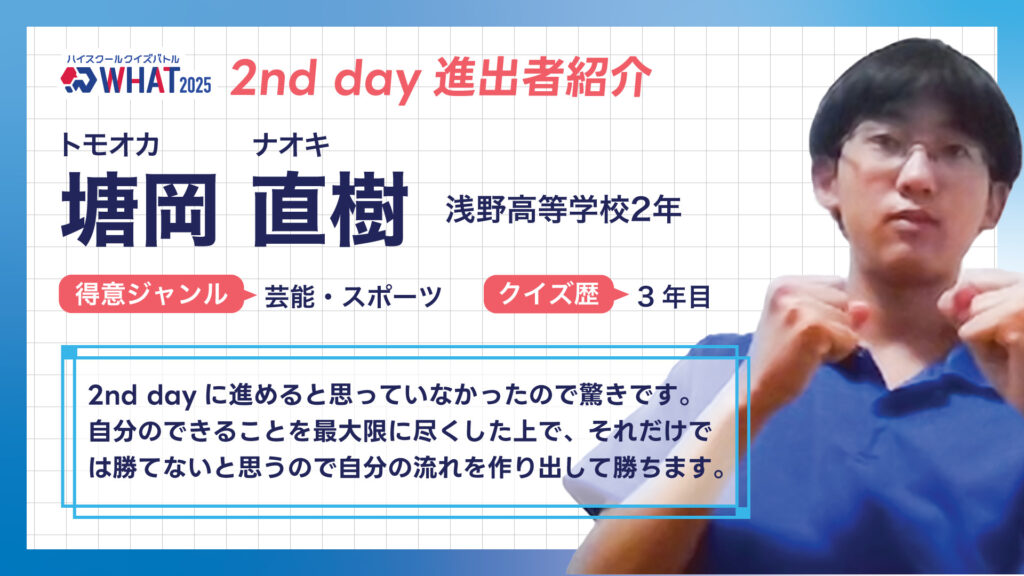 ハイスクールクイズバトル
WHAT 2025

2nd day 進出者紹介

トモオカ ナオキ
塘岡 直樹

浅野高等学校2年

得意ジャンル 芸能・スポーツ

クイズ歴 3年目

2nd day に進めると思っていなかったので驚きです。自分のできることを最大限に尽くした上で、それだけでは勝てないと思うので自分の流れを作り出して勝ちます。